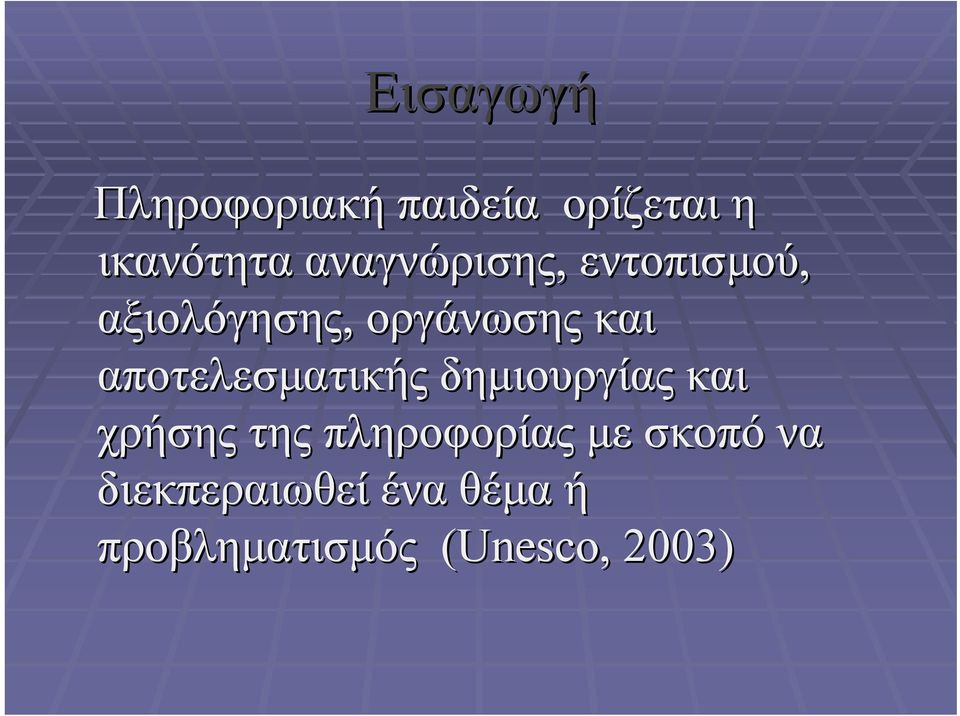 Εισαγωγή

Πληροφοριακή παιδεία ορίζεται η ικανότητα αναγνώρισης, εντοπισμού, αξιολόγησης, οργάνωσης και αποτελεσματικής δημιουργίας και χρήσης της πληροφορίας με σκοπό να διεκπεραιωθεί ένα θέμα ή προβληματισμός (Unesco, 2003)